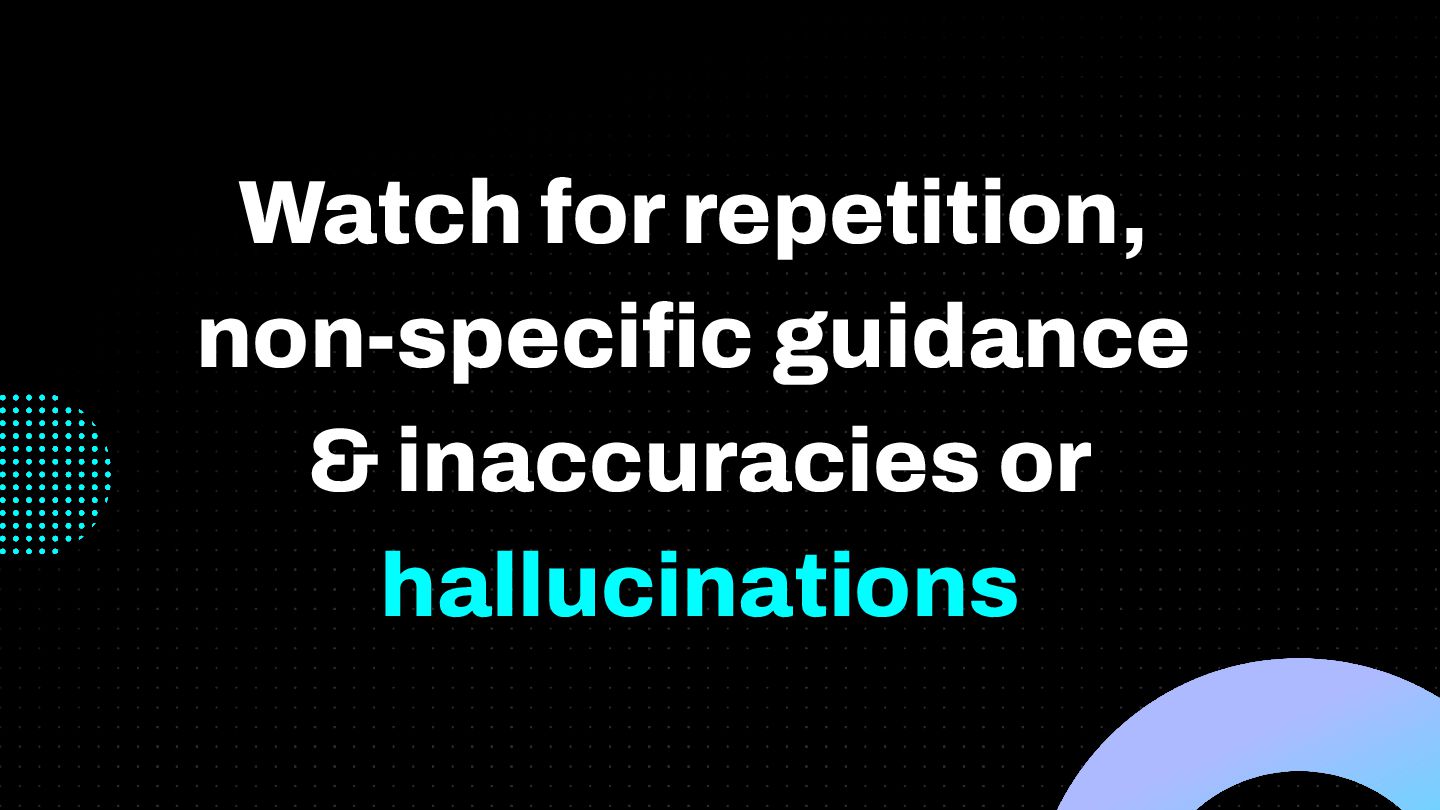 Watch for repetition, non-specific guidance & inaccuracies or hallucinations